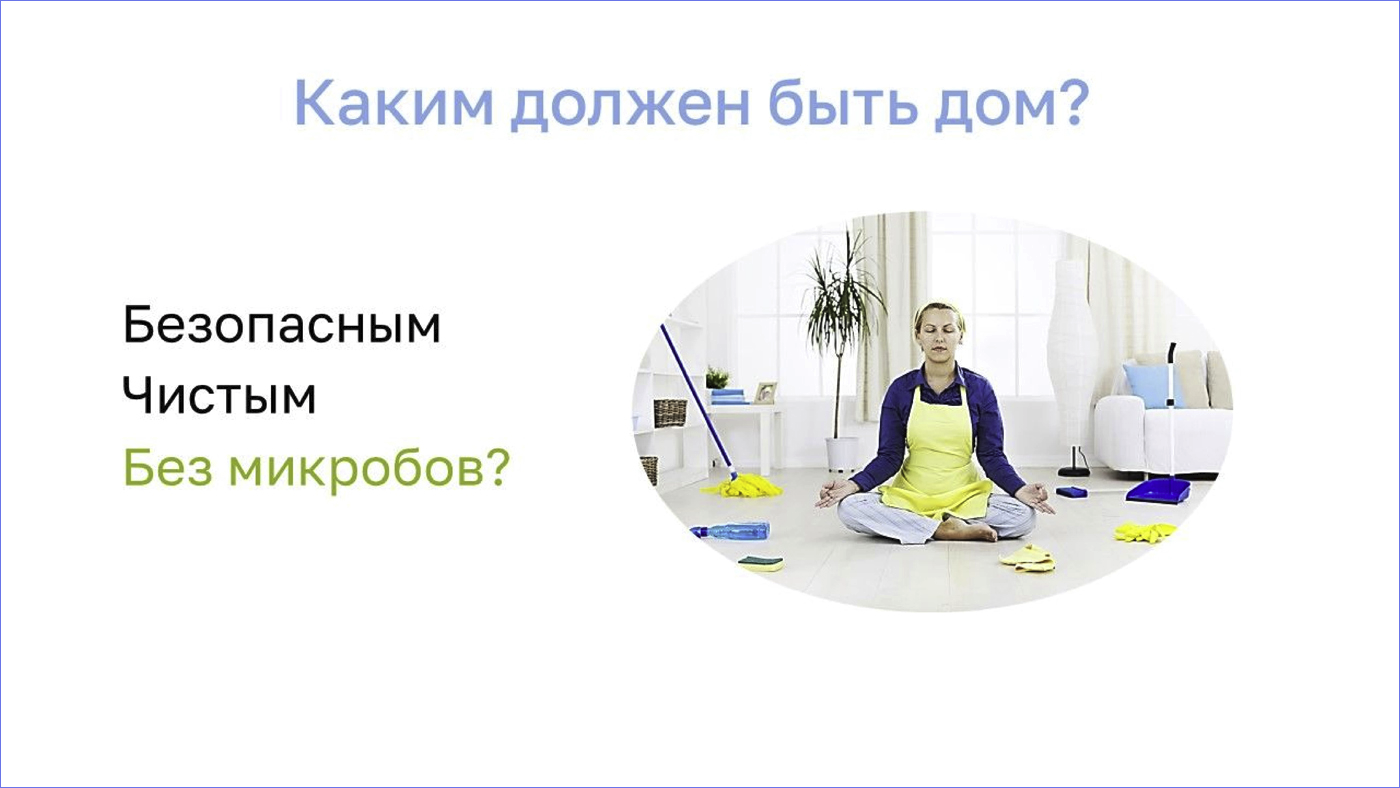 Каким должен быть дом?

Безопасным
Чистым
Без микробов?